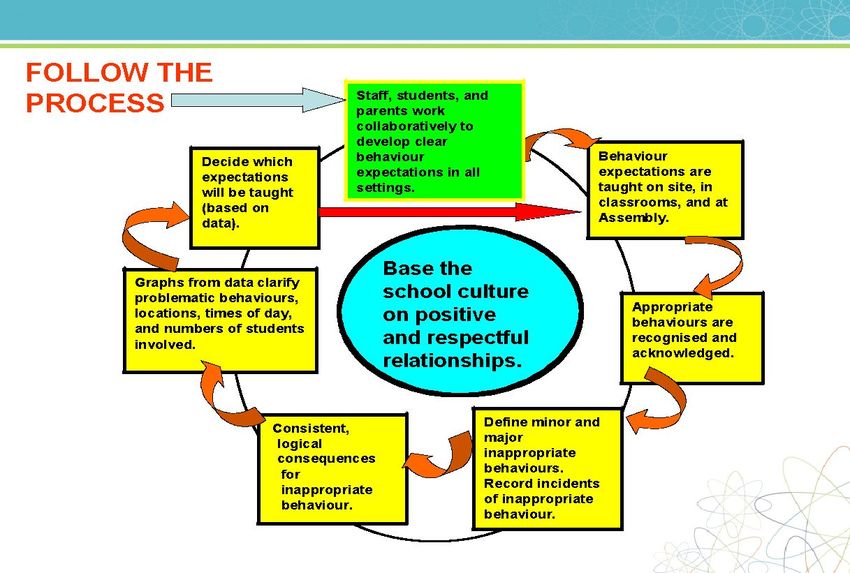 FOLLOW THE PROCESS

Staff, students, and parents work collaboratively to develop clear behaviour expectations in all settings.

Behaviour expectations are taught on site, in classrooms, and at Assembly.

Appropriate behaviours are recognised and acknowledged.

Define minor and major inappropriate behaviours. Record incidents of inappropriate behaviour.

Consistent, logical consequences for inappropriate behaviour.

Graphs from data clarify problematic behaviours, locations, times of day, and numbers of students involved.

Decide which expectations will be taught (based on data).

Base the school culture on positive and respectful relationships.